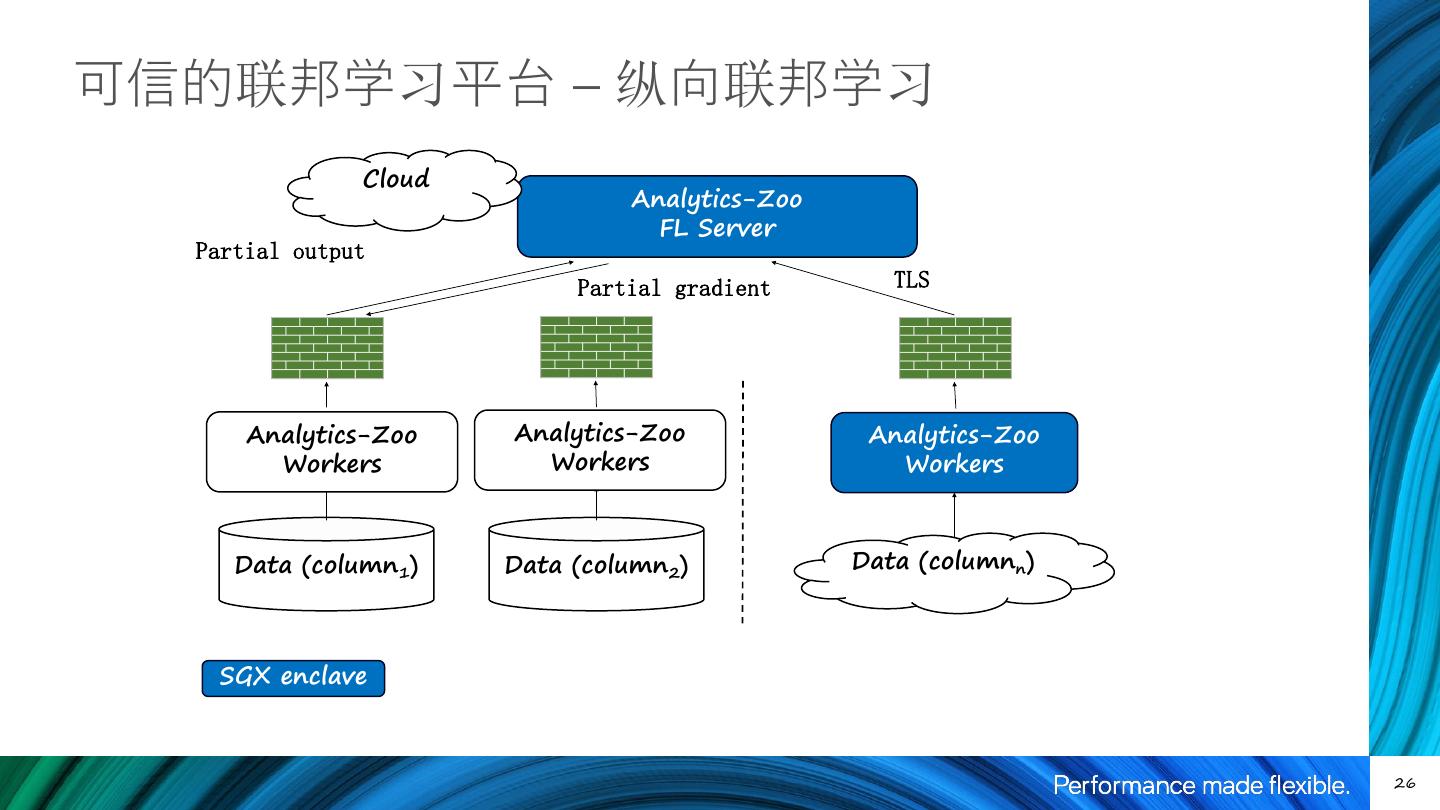 可信的联邦学习平台 – 纵向联邦学习

Cloud

Analytics-Zoo
FL Server

Partial output

Partial gradient

TLS

Analytics-Zoo
Workers

Analytics-Zoo
Workers

Analytics-Zoo
Workers

Data (column$_1$)

Data (column$_2$)

Data (column$_n$)

SGX enclave

Performance made flexible.

26